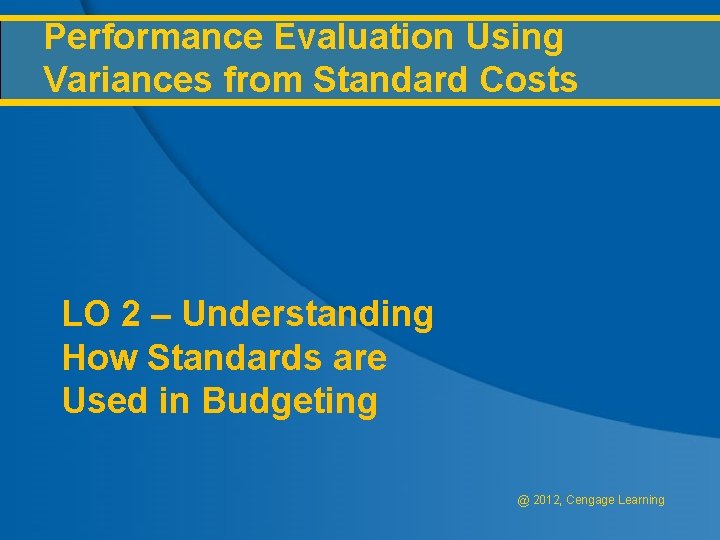 Performance Evaluation Using Variances from Standard Costs

LO 2 – Understanding How Standards are Used in Budgeting

@ 2012, Cengage Learning